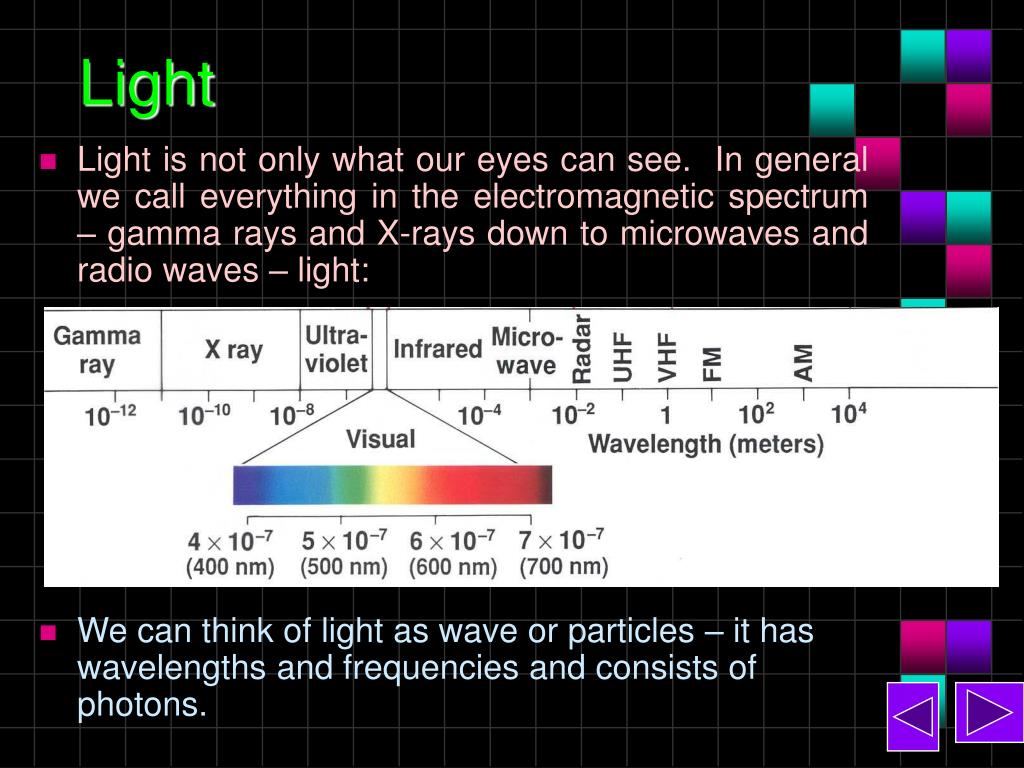 Light

Light is not only what our eyes can see. In general we call everything in the electromagnetic spectrum – gamma rays and X-rays down to microwaves and radio waves – light:

Gamma ray
X ray
Ultra-violet
Infrared
Micro-wave
Radar
UHF
VHF
FM
AM

$10^{-12}$ $10^{-10}$ $10^{-8}$ $10^{-4}$ $10^{-2}$ $1$ $10^{2}$ $10^{4}$
Wavelength (meters)

Visual

$4 \times 10^{-7}$ (400 nm) $5 \times 10^{-7}$ (500 nm) $6 \times 10^{-7}$ (600 nm) $7 \times 10^{-7}$ (700 nm)

We can think of light as wave or particles – it has wavelengths and frequencies and consists of photons.